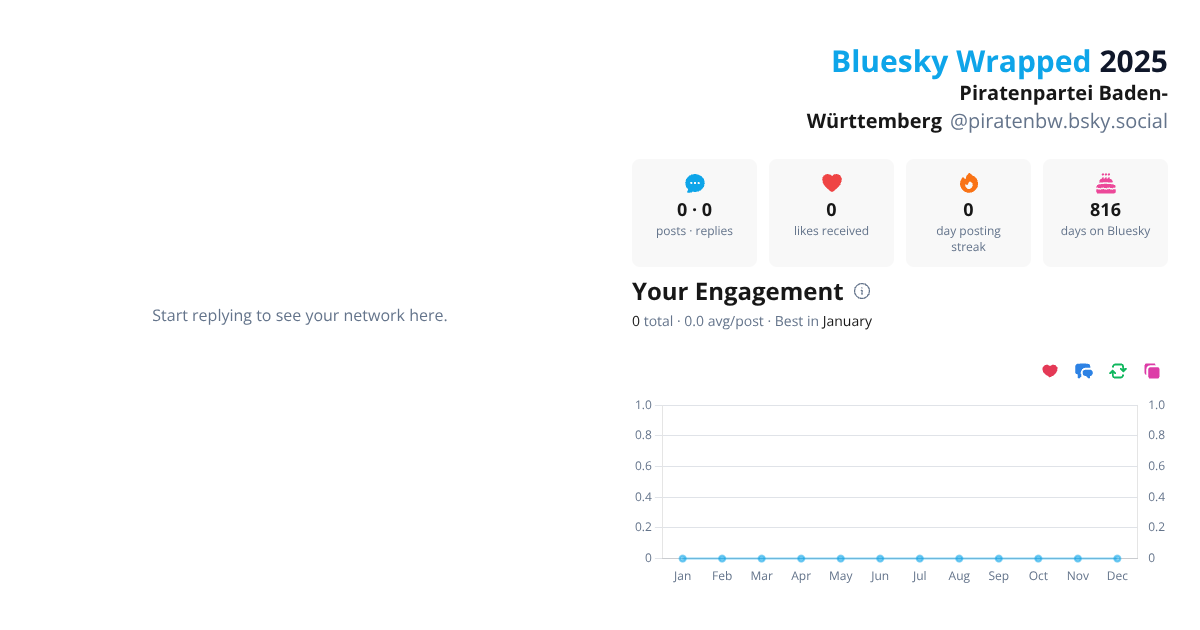 Start replying to see your network here.

Bluesky Wrapped 2025
Piratenpartei Baden-Württemberg @piratenbw.bsky.social

0 · 0
posts · replies

0
likes received

0
day posting streak

816
days on Bluesky

Your Engagement

0 total · 0.0 avg/post · Best in January

1.0
0.8
0.6
0.4
0.2
0

1.0
0.8
0.6
0.4
0.2
0

Jan Feb Mar Apr May Jun Jul Aug Sep Oct Nov Dec